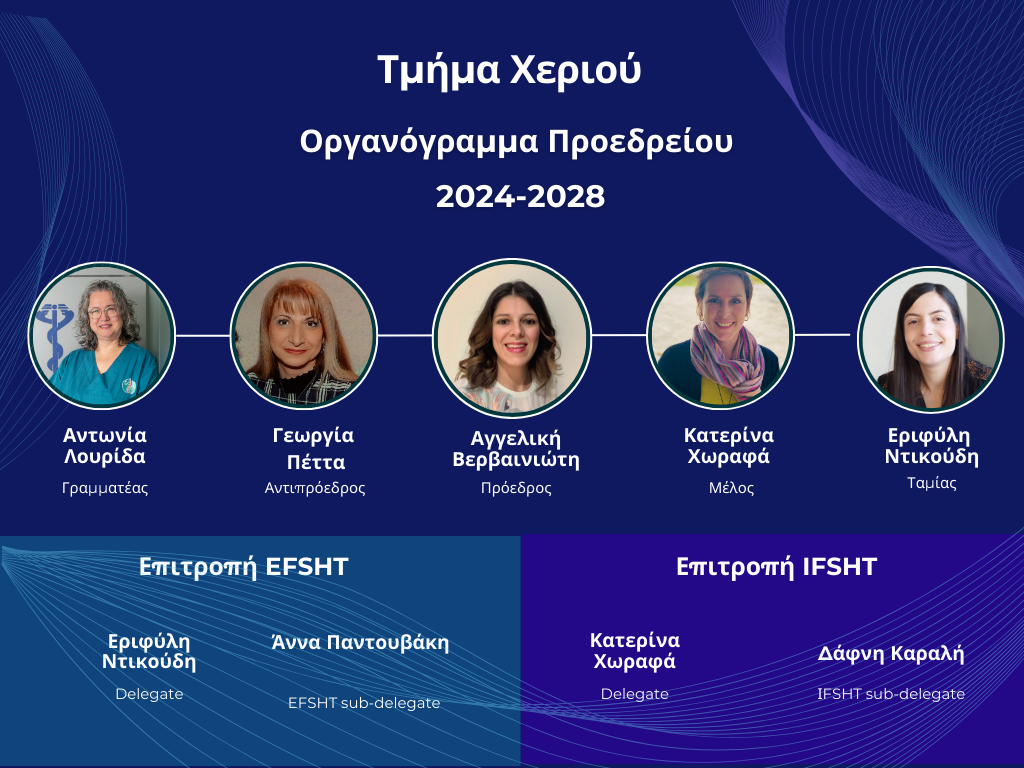 Τμήμα Χεριού

Οργανόγραμμα Προεδρείου

2024-2028

Αντωνία Λουρίδα
Γραμματέας

Γεωργία Πέττα
Αντιπρόεδρος

Αγγελική Βερβαινιώτη
Πρόεδρος

Κατερίνα Χωραφά
Μέλος

Εριφύλη Ντικούδη
Ταμίας

Επιτροπή EFSHT

Εριφύλη Ντικούδη
Delegate

Άννα Παντουβάκη
EFSHT sub-delegate

Επιτροπή IFSHT

Κατερίνα Χωραφά
Delegate

Δάφνη Καραλή
IFSHT sub-delegate